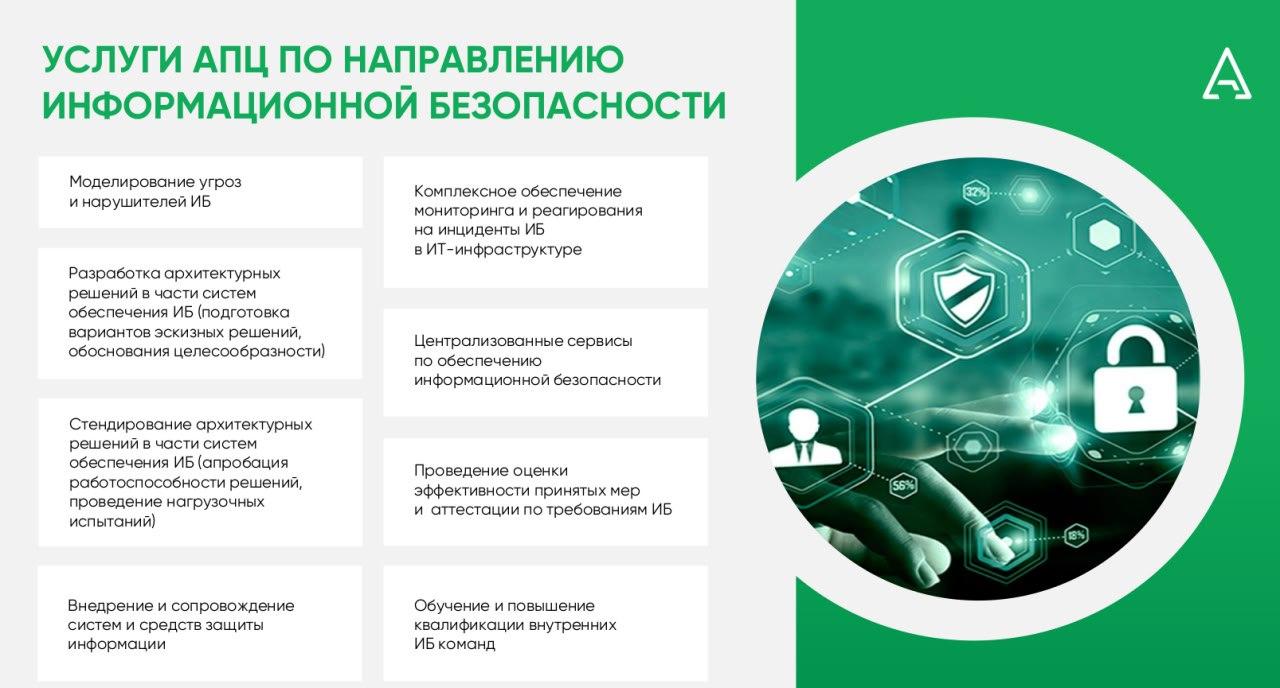 УСЛУГИ АПЦ ПО НАПРАВЛЕНИЮ ИНФОРМАЦИОННОЙ БЕЗОПАСНОСТИ

Моделирование угроз и нарушителей ИБ

Разработка архитектурных решений в части систем обеспечения ИБ (подготовка вариантов эскизных решений, обоснования целесообразности)

Стендирование архитектурных решений в части систем обеспечения ИБ (апробация работоспособности решений, проведение нагрузочных испытаний)

Внедрение и сопровождение систем и средств защиты информации

Комплексное обеспечение мониторинга и реагирования на инциденты ИБ в ИТ-инфраструктуре

Централизованные сервисы по обеспечению информационной безопасности

Проведение оценки эффективности принятых мер и аттестации по требованиям ИБ

Обучение и повышение квалификации внутренних ИБ команд

32%

56%

18%